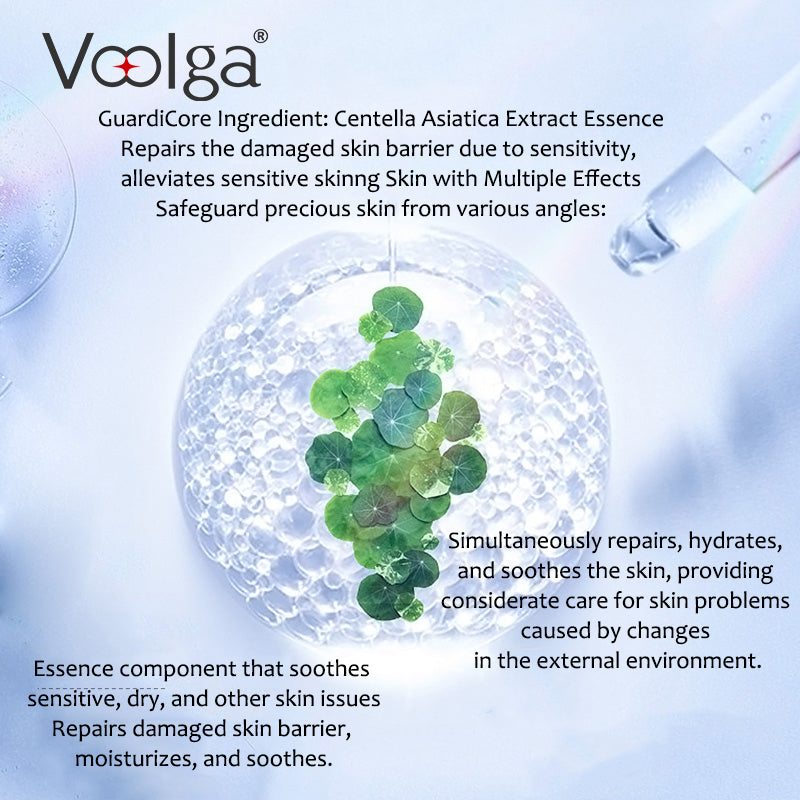 Voolga®

GuardiCore Ingredient: Centella Asiatica Extract Essence
Repairs the damaged skin barrier due to sensitivity, alleviates sensitive skinng Skin with Multiple Effects
Safeguard precious skin from various angles:

Simultaneously repairs, hydrates, and soothes the skin, providing considerate care for skin problems caused by changes in the external environment.

Essence component that soothes sensitive, dry, and other skin issues
Repairs damaged skin barrier, moisturizes, and soothes.